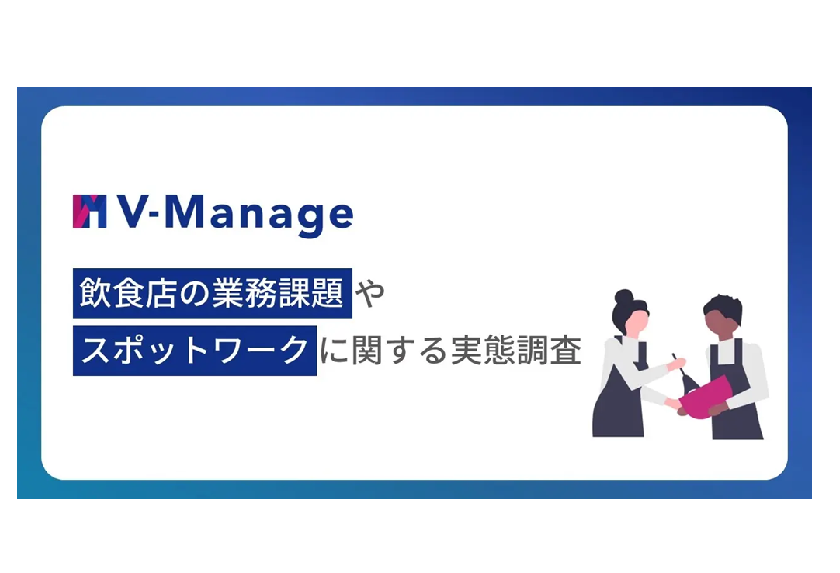 V-Manage

飲食店の業務課題や
スポットワークに関する実態調査